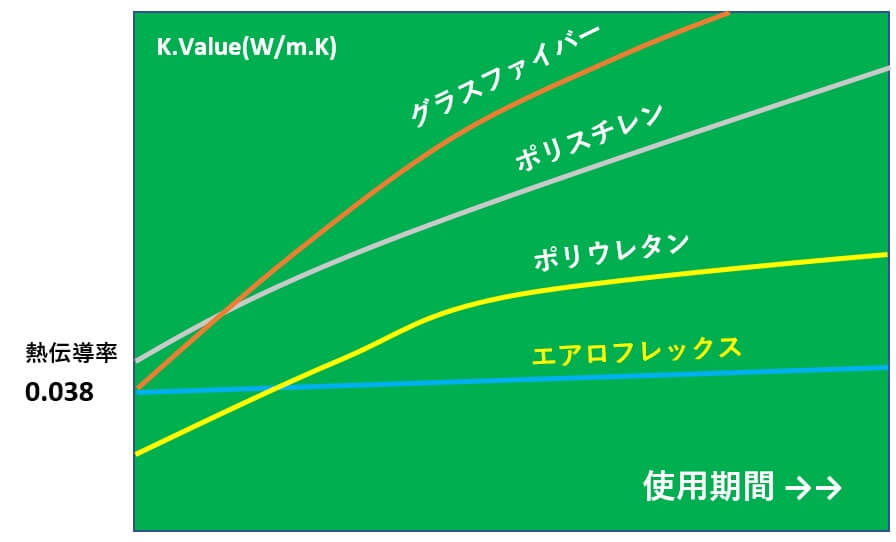 K.Value(W/m.K)

グラスファイバー

ポリスチレン

ポリウレタン

エアロフレックス

熱伝導率
0.038

使用期間 →→